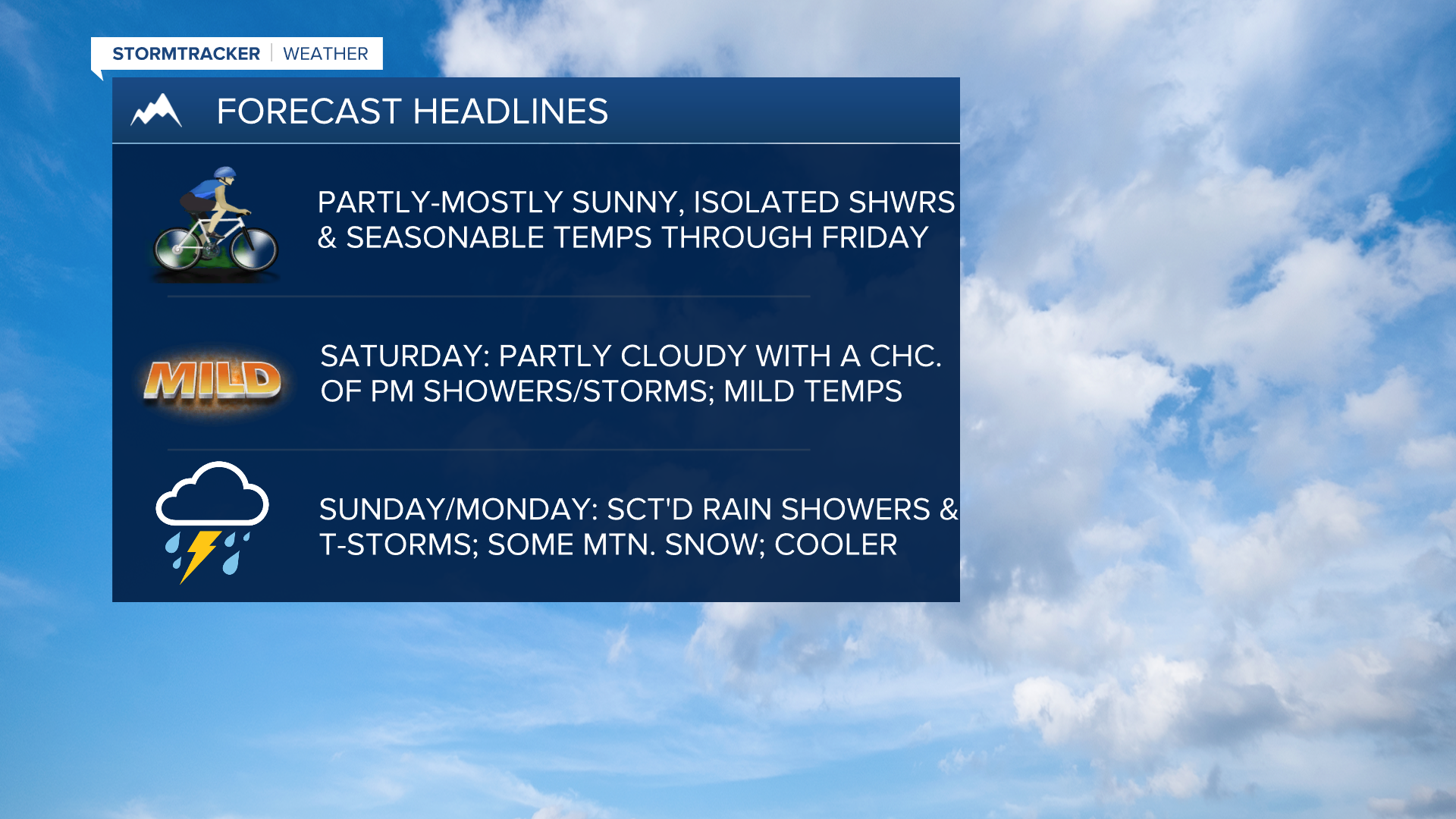 STORMTRACKER | WEATHER

FORECAST HEADLINES

PARTLY-MOSTLY SUNNY, ISOLATED SHWRS & SEASONABLE TEMPS THROUGH FRIDAY

MILD

SATURDAY: PARTLY CLOUDY WITH A CHC. OF PM SHOWERS/STORMS; MILD TEMPS

SUNDAY/MONDAY: SCT'D RAIN SHOWERS & T-STORMS; SOME MTN. SNOW; COOLER